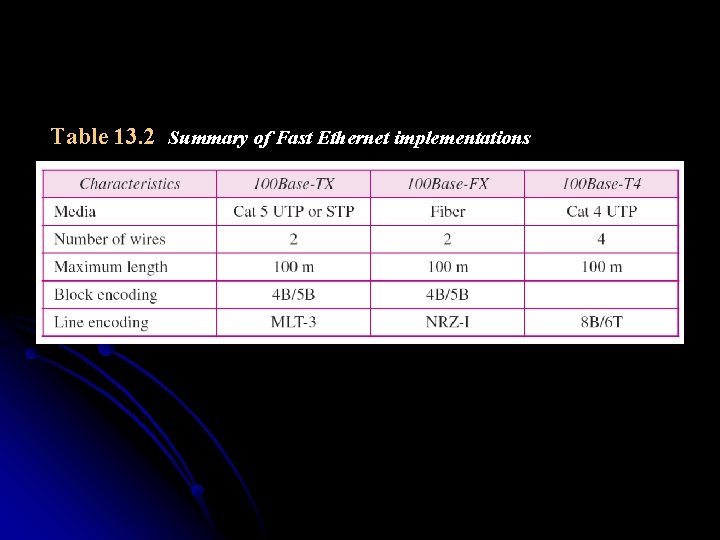 Table 13.2 Summary of Fast Ethernet implementations

| Characteristics | 100Base-TX | 100Base-FX | 100Base-T4 |
|---|---|---|---|
| Media | Cat 5 UTP or STP | Fiber | Cat 4 UTP |
| Number of wires | 2 | 2 | 4 |
| Maximum length | 100 m | 100 m | 100 m |
| Block encoding | 4B/5B | 4B/5B | |
| Line encoding | MLT-3 | NRZ-I | 8B/6T |